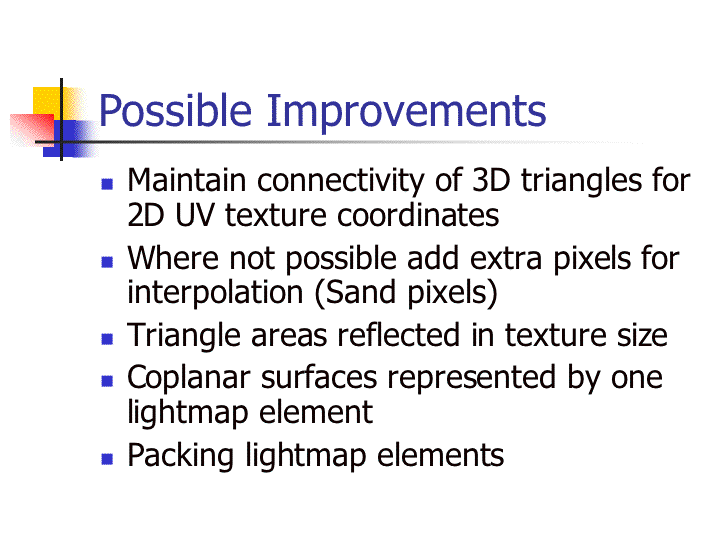 Possible Improvements

- Maintain connectivity of 3D triangles for 2D UV texture coordinates
- Where not possible add extra pixels for interpolation (Sand pixels)
- Triangle areas reflected in texture size
- Coplanar surfaces represented by one lightmap element
- Packing lightmap elements